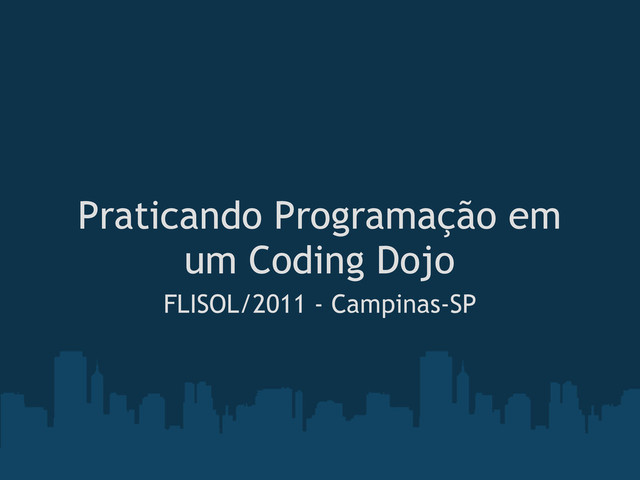 Praticando Programação em um Coding Dojo

FLISOL/2011 - Campinas-SP